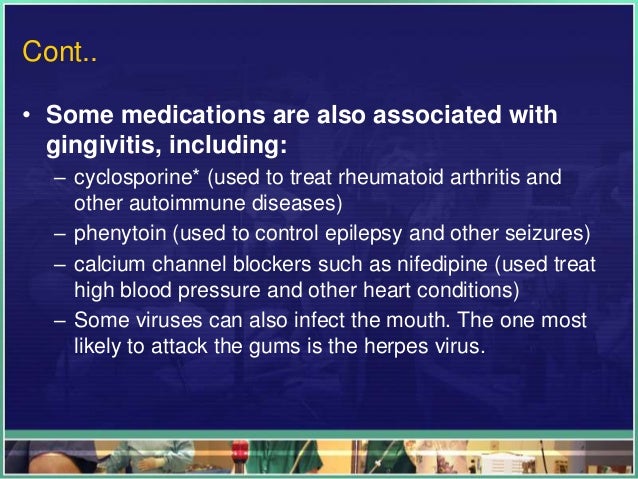 Cont..

• Some medications are also associated with gingivitis, including:
– cyclosporine* (used to treat rheumatoid arthritis and other autoimmune diseases)
– phenytoin (used to control epilepsy and other seizures)
– calcium channel blockers such as nifedipine (used treat high blood pressure and other heart conditions)
– Some viruses can also infect the mouth. The one most likely to attack the gums is the herpes virus.